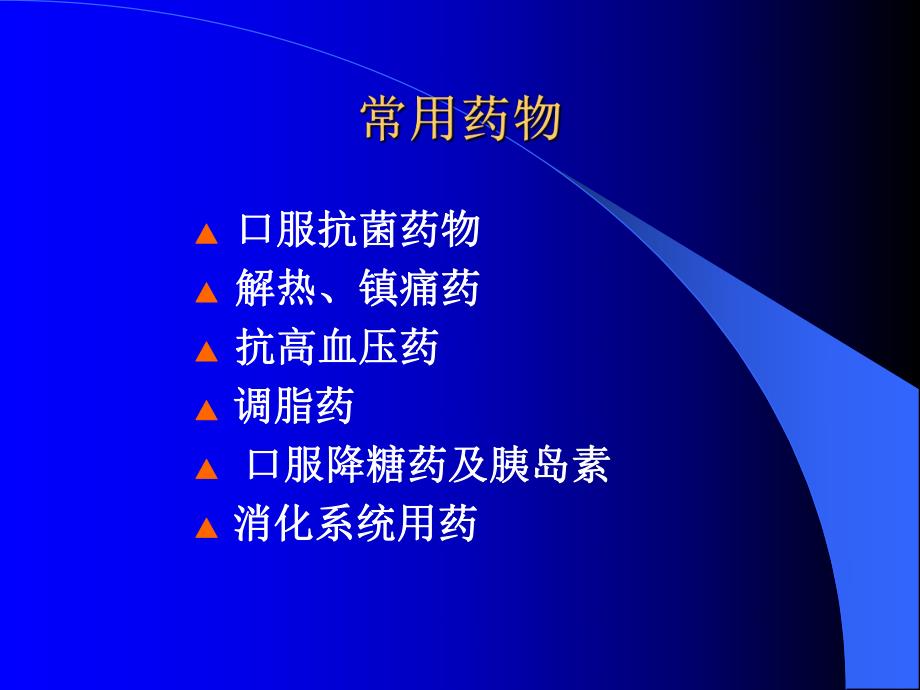 常用药物

▲ 口服抗菌药物
▲ 解热、镇痛药
▲ 抗高血压药
▲ 调脂药
▲ 口服降糖药及胰岛素
▲ 消化系统用药